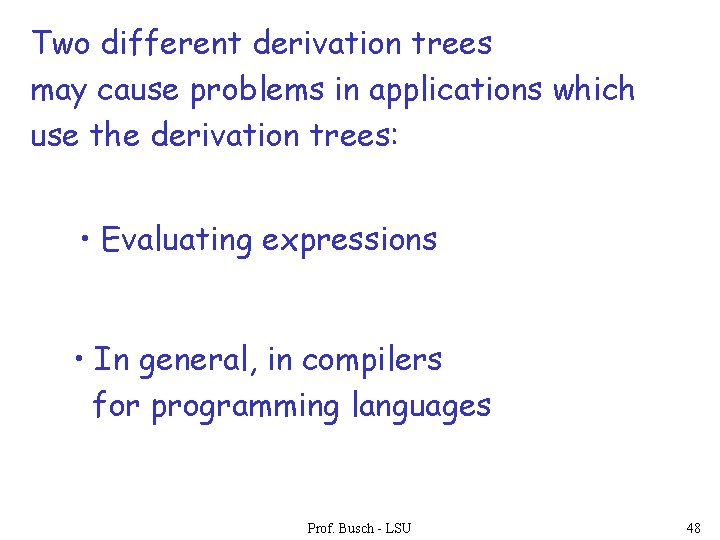 Two different derivation trees may cause problems in applications which use the derivation trees:

• Evaluating expressions

• In general, in compilers for programming languages

Prof. Busch - LSU

48